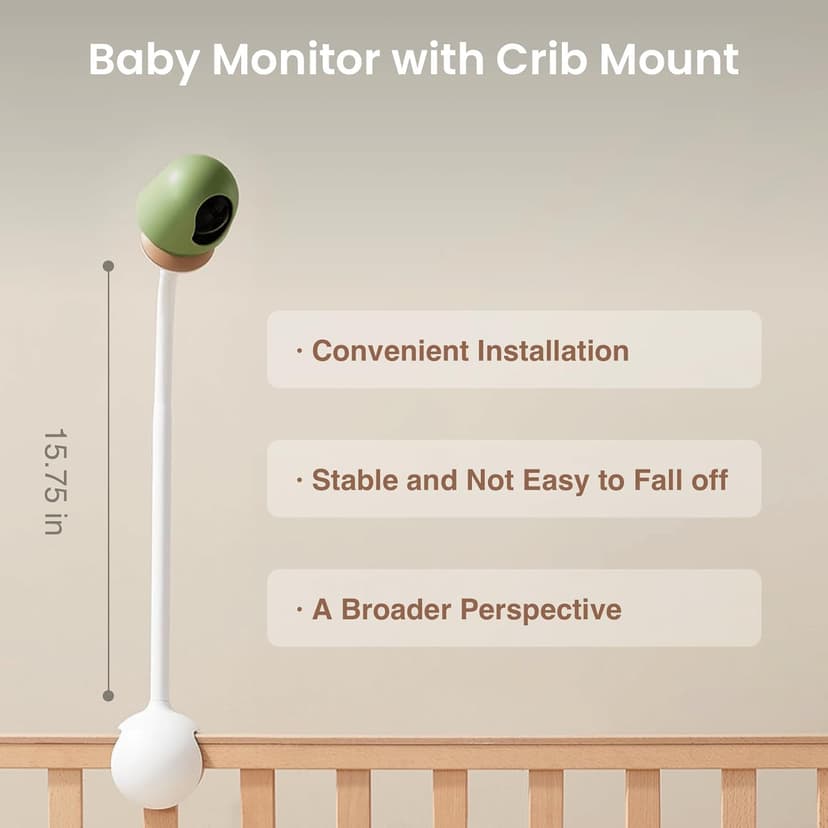 Baby Monitor with Crib Mount

15.75 in

· Convenient Installation

· Stable and Not Easy to Fall off

· A Broader Perspective